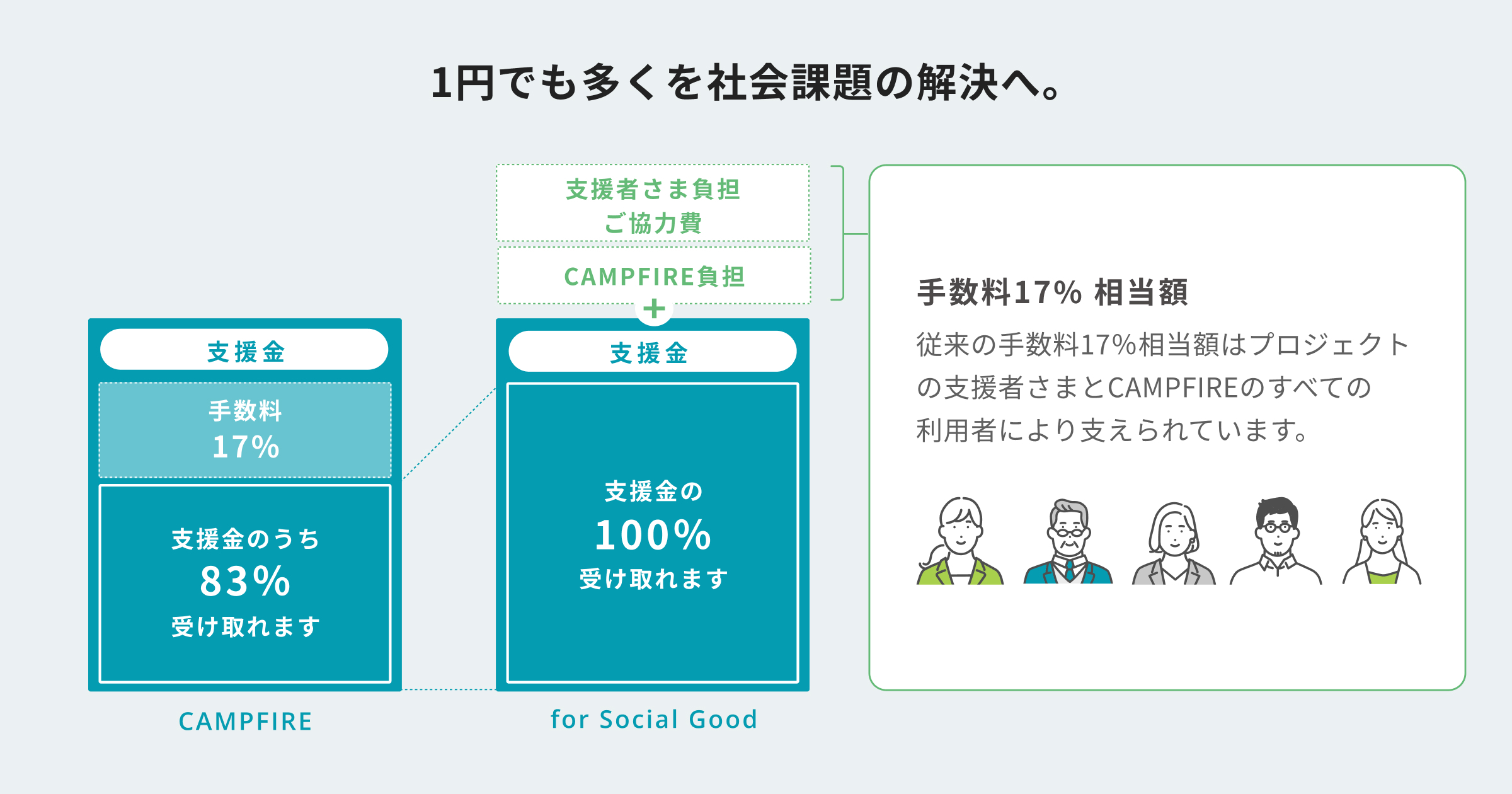 1円でも多くを社会課題の解決へ。

支援金

手数料
17%

支援金のうち
83%
受け取れます

CAMPFIRE

支援者さま負担
ご協力費

CAMPFIRE負担

+

支援金

支援金の
100%
受け取れます

for Social Good

手数料17% 相当額

従来の手数料17%相当額はプロジェクトの支援者さまとCAMPFIREのすべての利用者により支えられています。